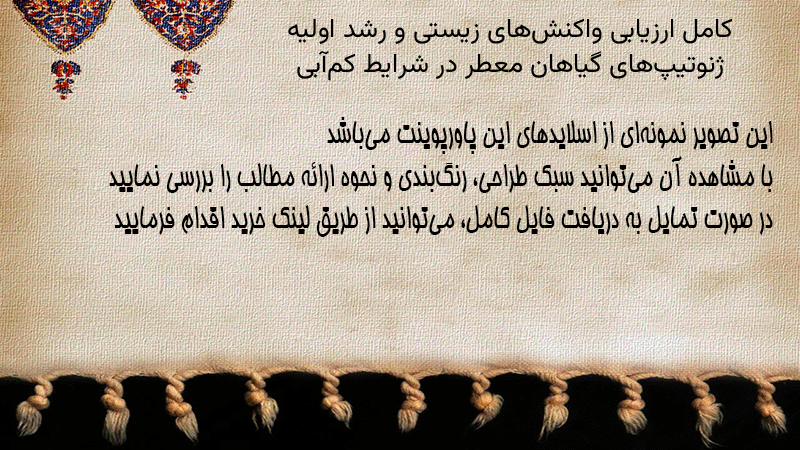 کامل ارزیابی واکنش‌های زیستی و رشد اولیه ژنوتیپ‌های گیاهان معطر در شرایط کم‌آبی

این تصویر نمونه‌ای از اسلایدهای این پاورپوینت می‌باشد
با مشاهده آن می‌توانید سبک طراحی، رنگ‌بندی و نحوه ارائه مطالب را بررسی نمایید
در صورت تمایل به دریافت فایل کامل، می‌توانید از طریق لینک خرید اقدام فرمایید